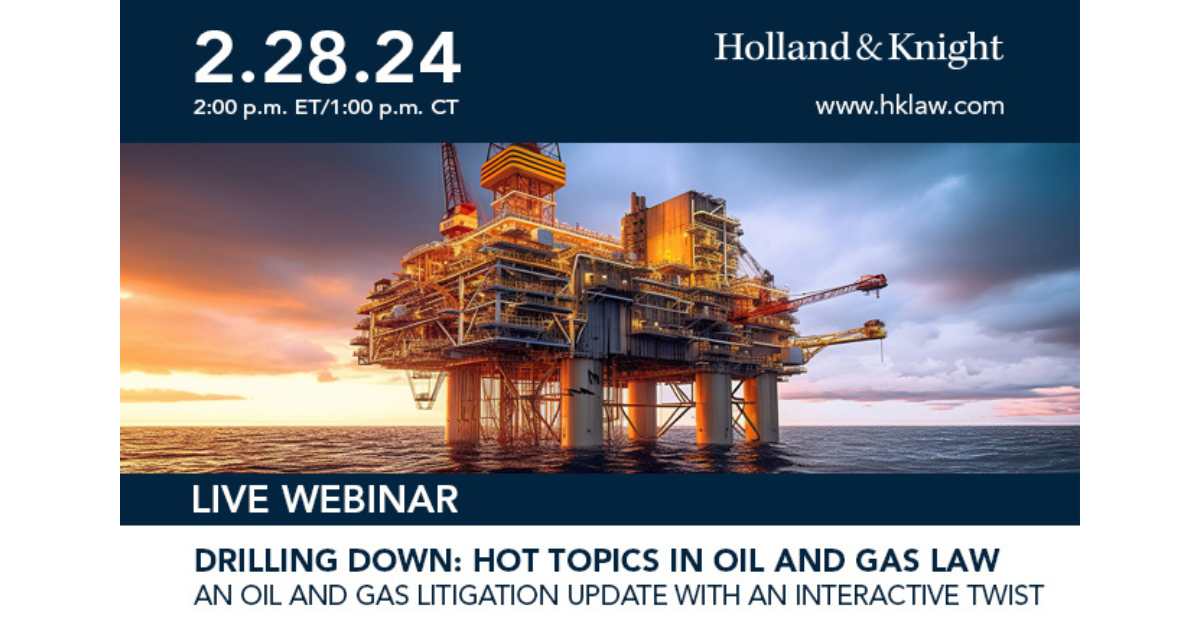 2.28.24
2:00 p.m. ET/1:00 p.m. CT

Holland & Knight
www.hklaw.com

LIVE WEBINAR

DRILLING DOWN: HOT TOPICS IN OIL AND GAS LAW
AN OIL AND GAS LITIGATION UPDATE WITH AN INTERACTIVE TWIST